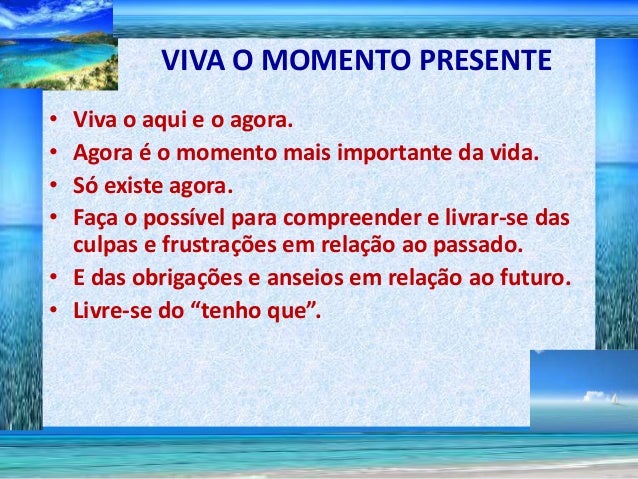 VIVA O MOMENTO PRESENTE

• Viva o aqui e o agora.
• Agora é o momento mais importante da vida.
• Só existe agora.
• Faça o possível para compreender e livrar-se das culpas e frustrações em relação ao passado.
• E das obrigações e anseios em relação ao futuro.
• Livre-se do “tenho que”.